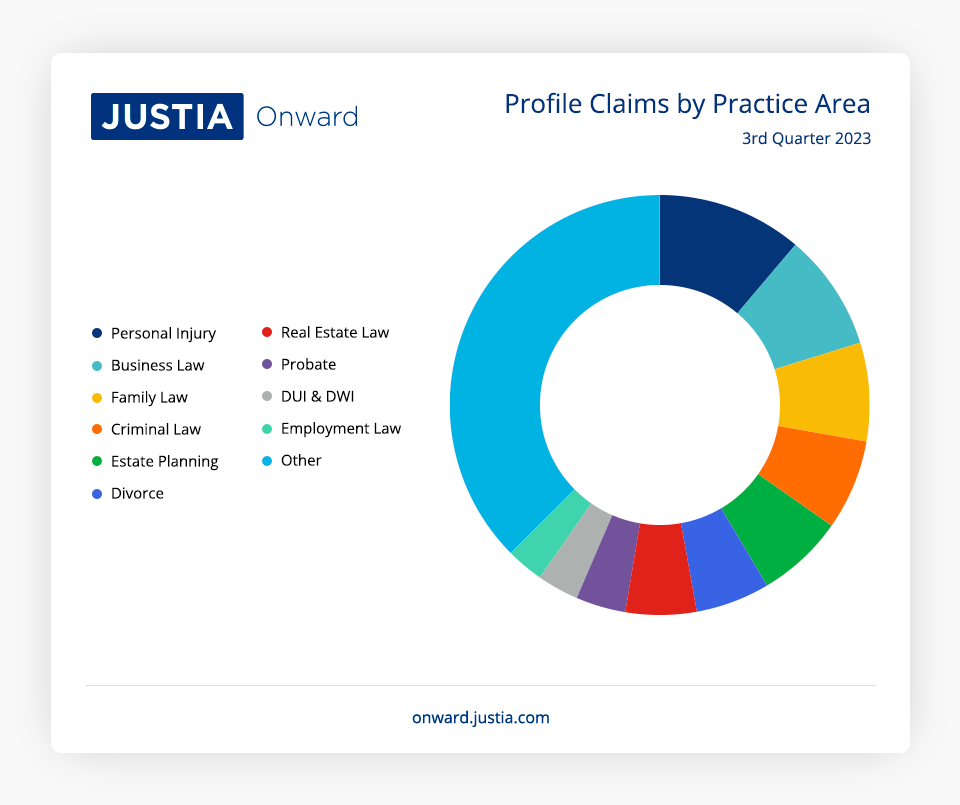 JUSTIA Onward

Profile Claims by Practice Area
3rd Quarter 2023

Personal Injury
Business Law
Family Law
Criminal Law
Estate Planning
Divorce

Real Estate Law
Probate
DUI & DWI
Employment Law
Other

onward.justia.com